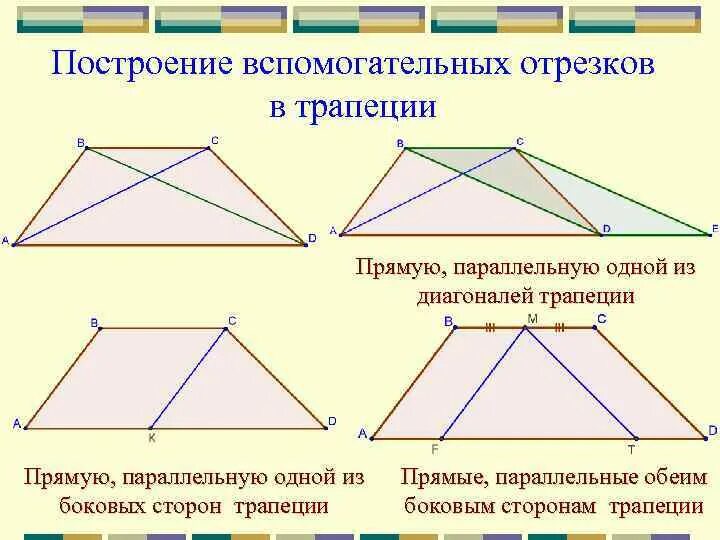 Построение вспомогательных отрезков в трапеции

B C A D

B C A D E

Прямую, параллельную одной из диагоналей трапеции

B C A K D

B M C A F T D

Прямую, параллельную одной из боковых сторон трапеции

Прямые, параллельные обеим боковым сторонам трапеции